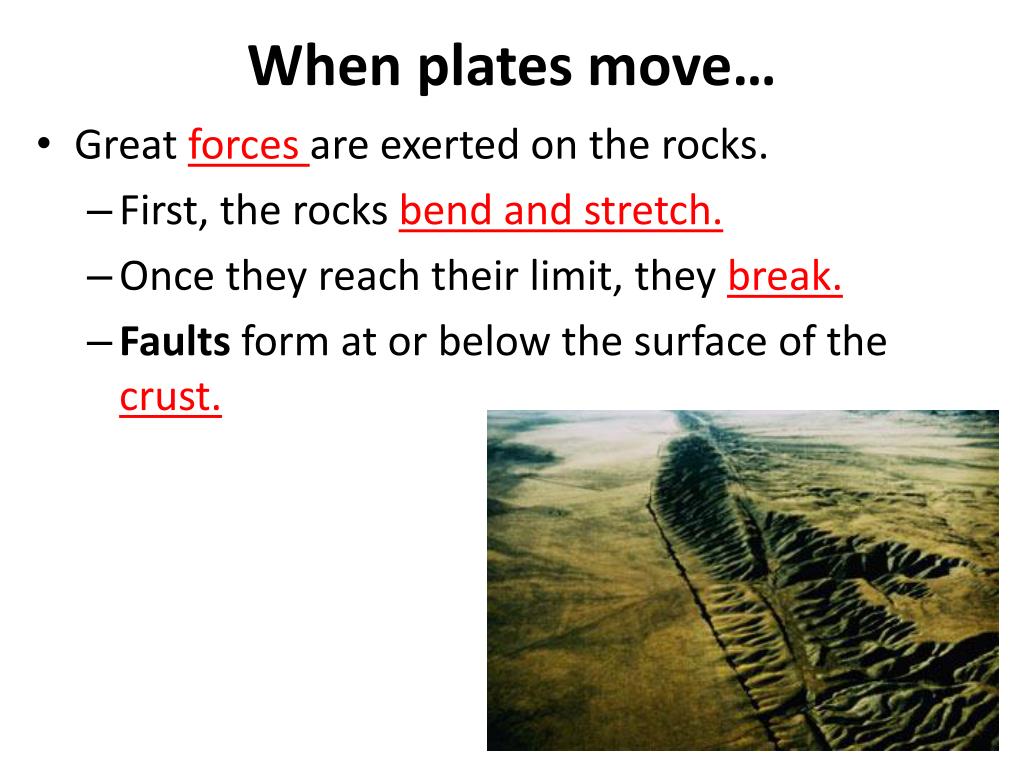 When plates move…

• Great forces are exerted on the rocks.

– First, the rocks bend and stretch.

– Once they reach their limit, they break.

– Faults form at or below the surface of the crust.